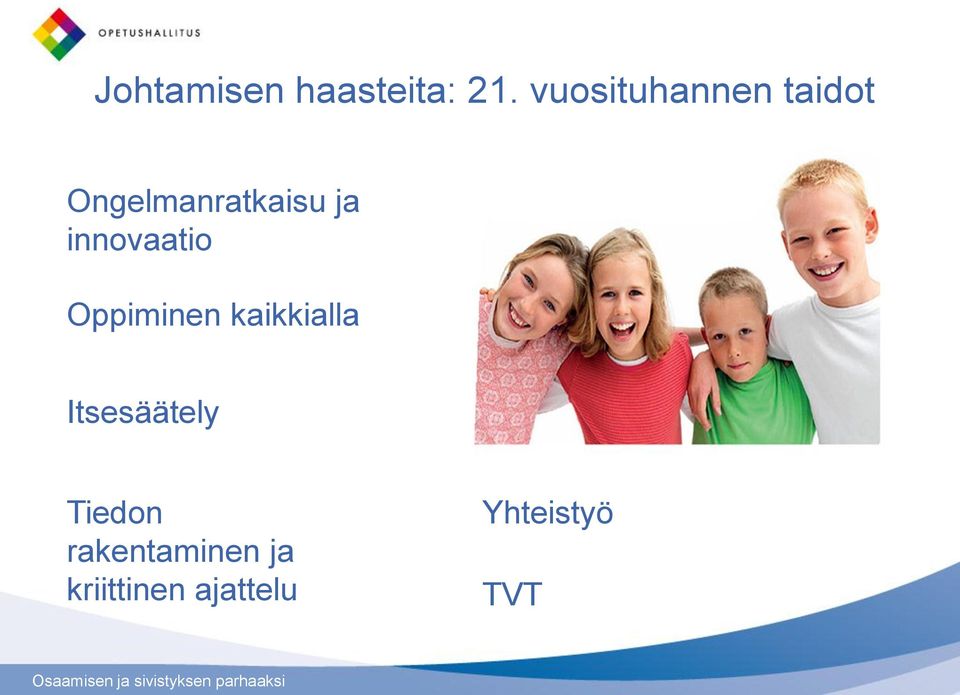 OPETUSHALLITUS

Johtamisen haasteita: 21. vuosituhannen taidot

Ongelmanratkaisu ja innovaatio

Oppiminen kaikkialla

Itsesäätely

Tiedon rakentaminen ja kriittinen ajattelu

Yhteistyö

TVT

Osaamisen ja sivistyksen parhaaksi